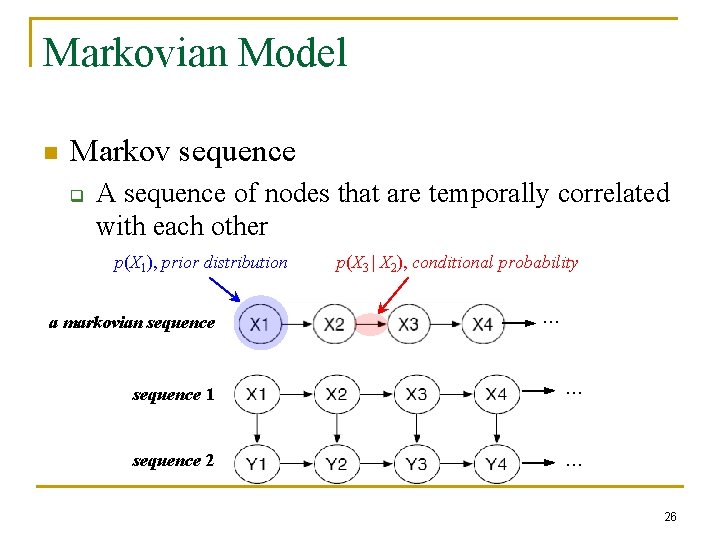 Markovian Model

Markov sequence

A sequence of nodes that are temporally correlated with each other

$p(X_1)$, prior distribution

$p(X_3 | X_2)$, conditional probability

a markovian sequence

X1 X2 X3 X4 ...

sequence 1

X1 X2 X3 X4 ...

sequence 2

Y1 Y2 Y3 Y4 ...

26